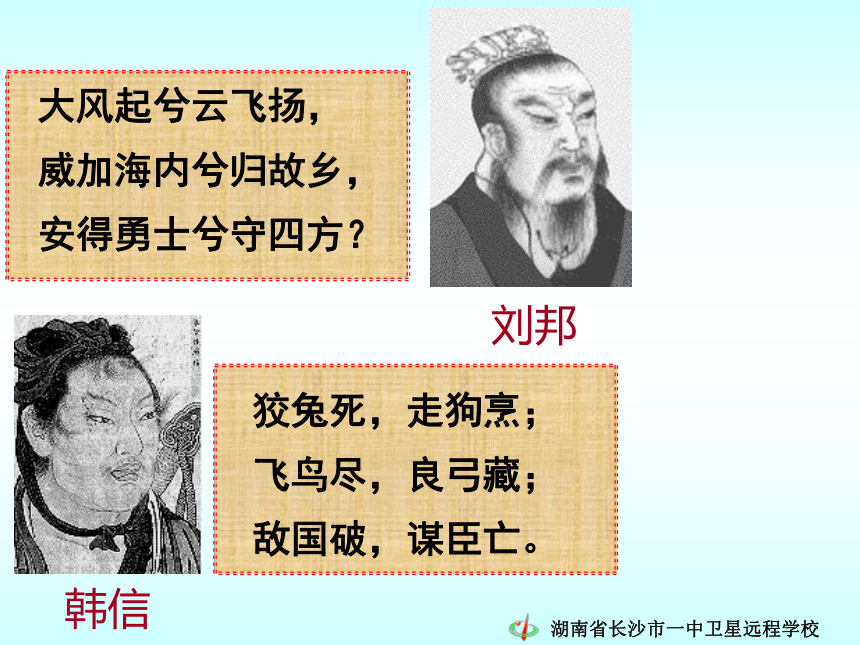 大风起兮云飞扬，
威加海内兮归故乡，
安得勇士兮守四方？

刘邦

狡兔死，走狗烹；
飞鸟尽，良弓藏；
敌国破，谋臣亡。

韩信

湖南省长沙市一中卫星远程学校